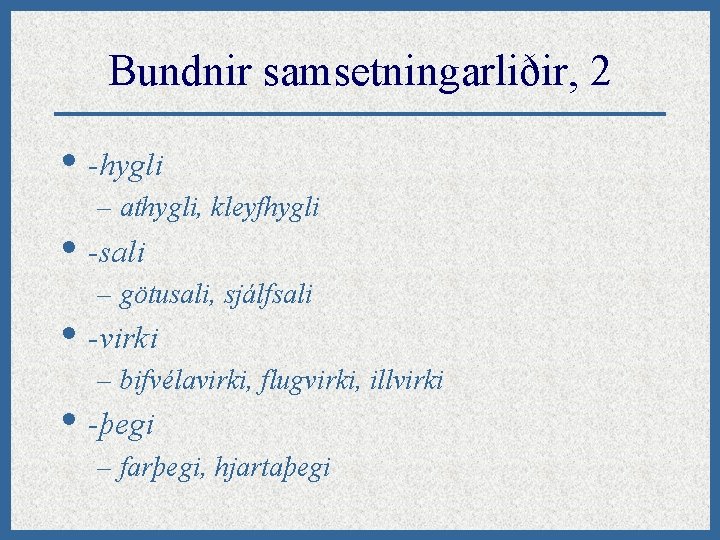 Bundnir samsetningarliðir, 2

• -hygli
– athygli, kleyfhygli
• -sali
– götusali, sjálfsali
• -virki
– bifvélavirki, flugvirki, illvirki
• -þegi
– farþegi, hjartaþegi